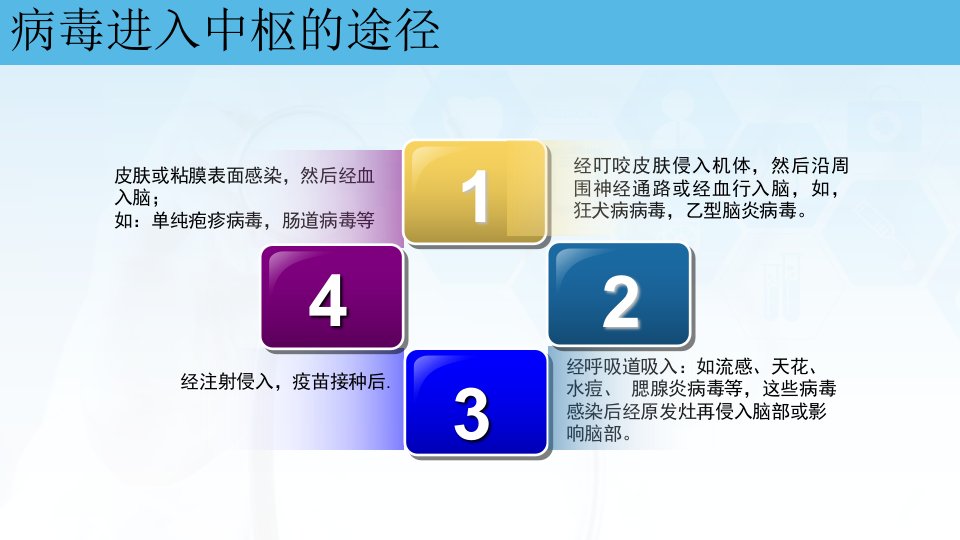 病毒进入中枢的途径

1

经叮咬皮肤侵入机体，然后沿周围神经通路或经血行入脑，如，狂犬病病毒，乙型脑炎病毒。

2

经呼吸道吸入：如流感、天花、水痘、 腮腺炎病毒等，这些病毒感染后经原发灶再侵入脑部或影响脑部。

3

经注射侵入，疫苗接种后.

4

皮肤或粘膜表面感染，然后经血入脑；
如：单纯疱疹病毒，肠道病毒等